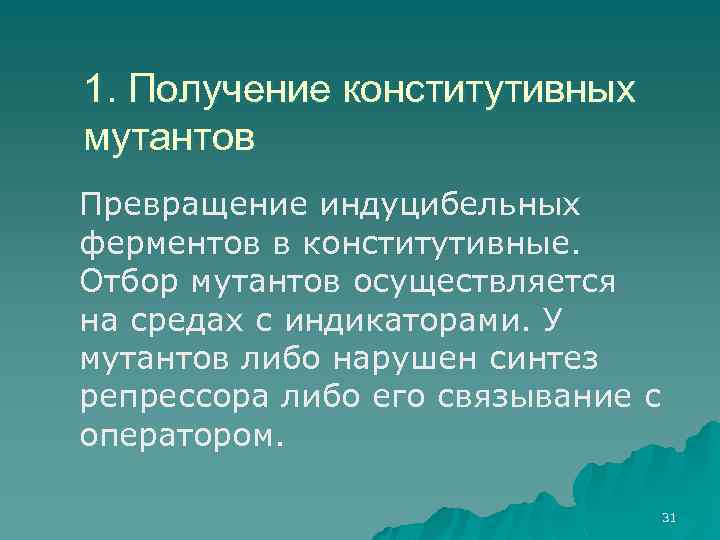 1. Получение конститутивных мутантов

Превращение индуцибельных ферментов в конститутивные. Отбор мутантов осуществляется на средах с индикаторами. У мутантов либо нарушен синтез репрессора либо его связывание с оператором.

31